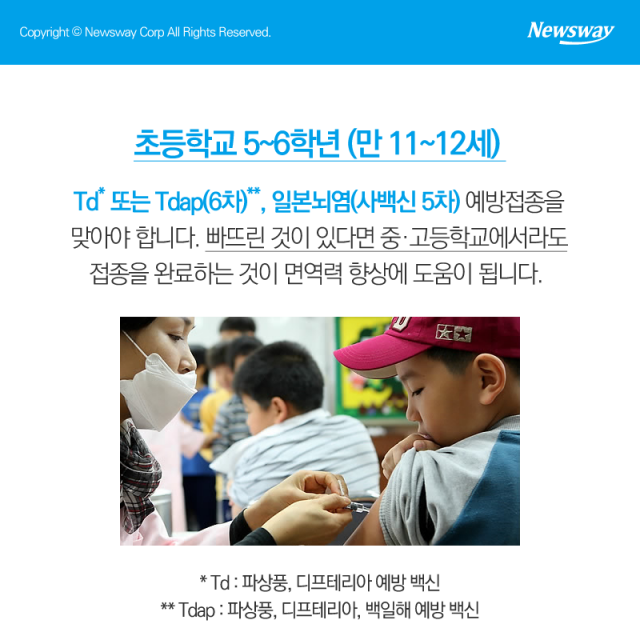 Copyright © Newsway Corp All Rights Reserved.

Newsway

초등학교 5~6학년 (만 11~12세)

Td* 또는 Tdap(6차)**, 일본뇌염(사백신 5차) 예방접종을 맞아야 합니다. 빠뜨린 것이 있다면 중·고등학교에서라도 접종을 완료하는 것이 면역력 향상에 도움이 됩니다.

* Td : 파상풍, 디프테리아 예방 백신
** Tdap : 파상풍, 디프테리아, 백일해 예방 백신